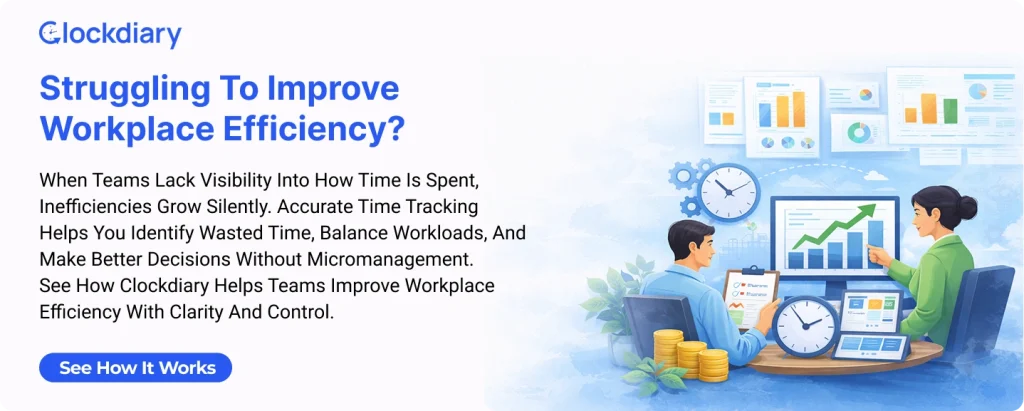 Clockdiary

Struggling To Improve Workplace Efficiency?

When Teams Lack Visibility Into How Time Is Spent, Inefficiencies Grow Silently. Accurate Time Tracking Helps You Identify Wasted Time, Balance Workloads, And Make Better Decisions Without Micromanagement. See How Clockdiary Helps Teams Improve Workplace Efficiency With Clarity And Control.

See How It Works